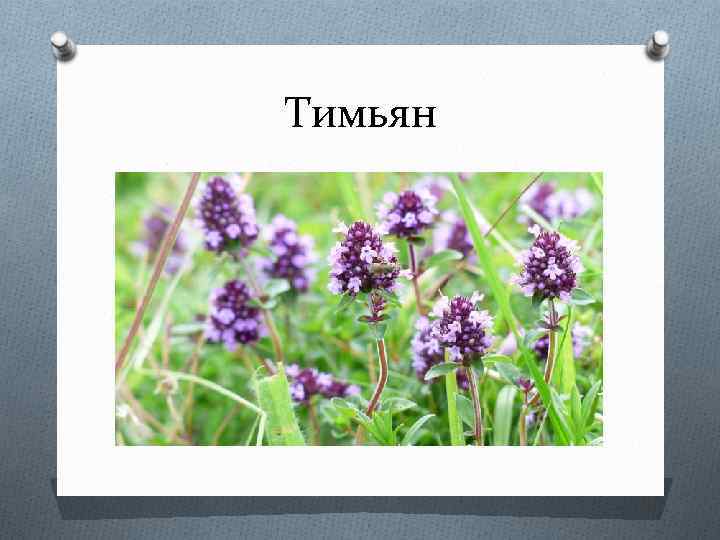 Тимьян